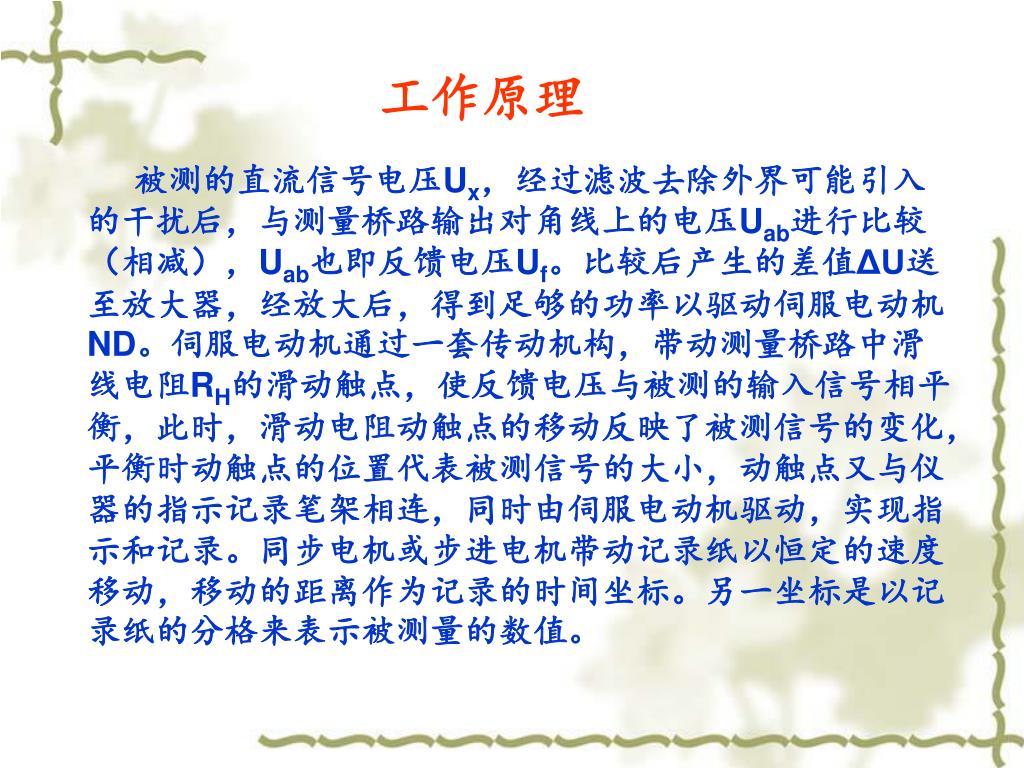 工作原理

被测的直流信号电压$U_x$，经过滤波去除外界可能引入的干扰后，与测量桥路输出对角线上的电压$U_{ab}$进行比较（相减），$U_{ab}$也即反馈电压$U_f$。比较后产生的差值$\Delta U$送至放大器，经放大后，得到足够的功率以驱动伺服电动机ND。伺服电动机通过一套传动机构，带动测量桥路中滑线电阻$R_H$的滑动触点，使反馈电压与被测的输入信号相平衡，此时，滑动电阻动触点的移动反映了被测信号的变化，平衡时动触点的位置代表被测信号的大小，动触点又与仪器的指示记录笔架相连，同时由伺服电动机驱动，实现指示和记录。同步电机或步进电机带动记录纸以恒定的速度移动，移动的距离作为记录的时间坐标。另一坐标是以记录纸的分格来表示被测量的数值。